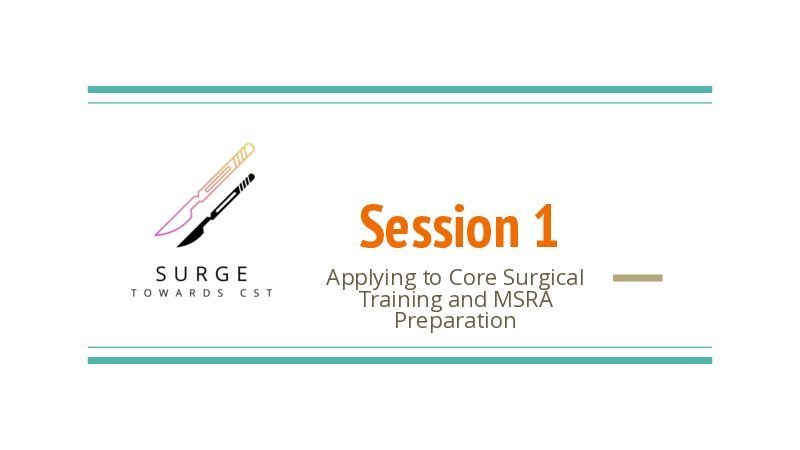 SURGE
TOWARDS CST

Session 1

Applying to Core Surgical Training and MSRA Preparation